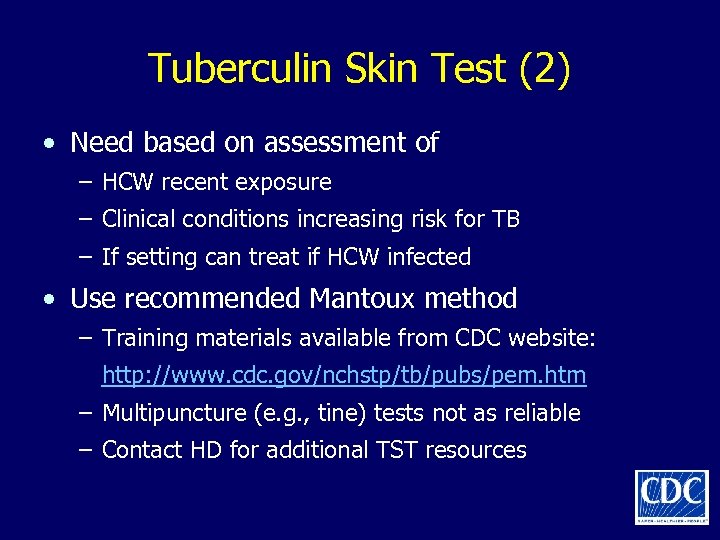 Tuberculin Skin Test (2)

• Need based on assessment of
– HCW recent exposure
– Clinical conditions increasing risk for TB
– If setting can treat if HCW infected

• Use recommended Mantoux method
– Training materials available from CDC website: http://www.cdc.gov/nchstp/tb/pubs/pem.htm
– Multipuncture (e.g., tine) tests not as reliable
– Contact HD for additional TST resources

CDC